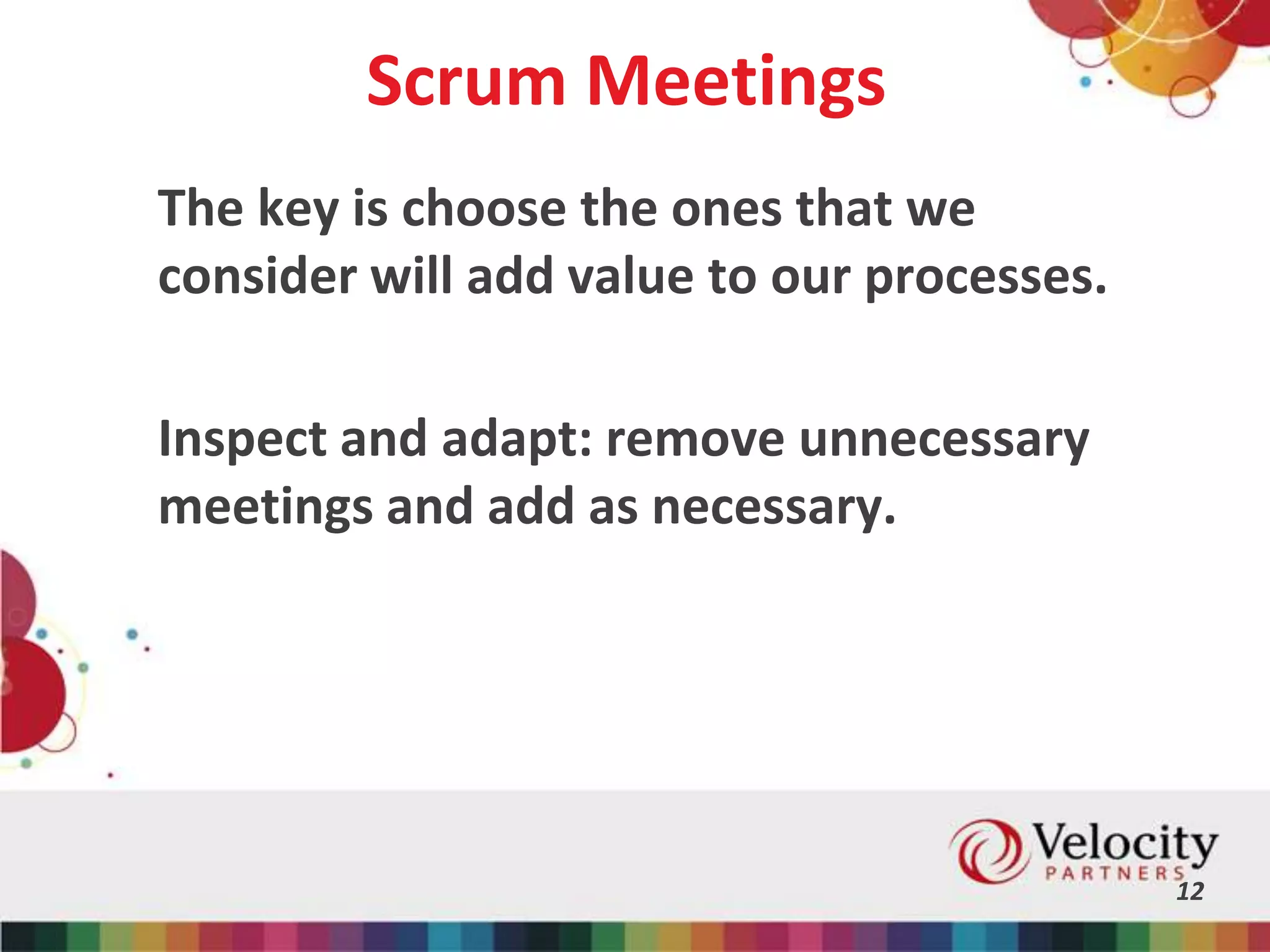 Scrum Meetings

The key is choose the ones that we consider will add value to our processes.

Inspect and adapt: remove unnecessary meetings and add as necessary.

Velocity
PARTNERS

12